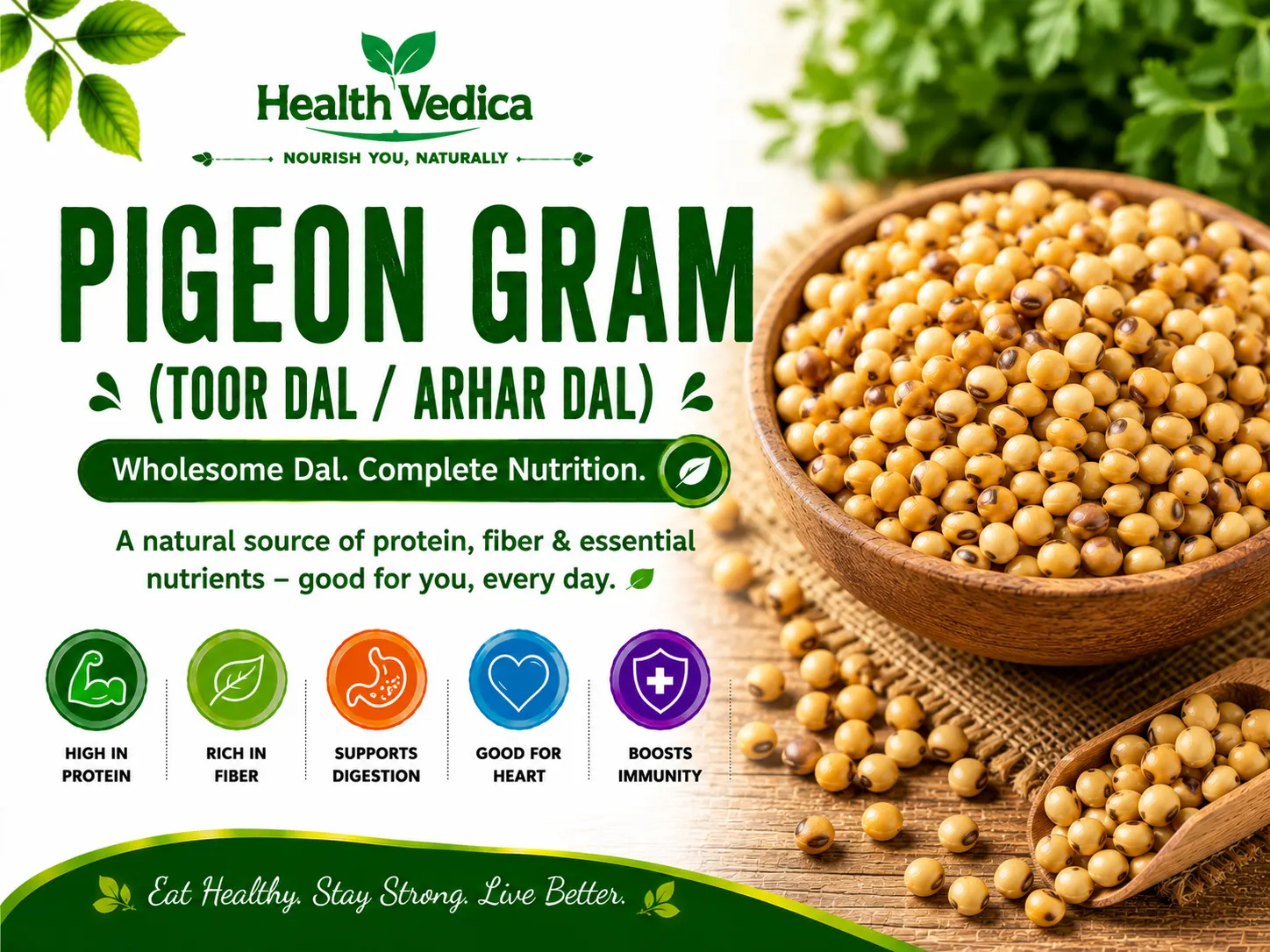 Health Vedica

NOURISH YOU, NATURALLY

PIGEON GRAM

(TOOR DAL / ARHAR DAL)

Wholesome Dal. Complete Nutrition.

A natural source of protein, fiber & essential nutrients – good for you, every day.

HIGH IN PROTEIN

RICH IN FIBER

SUPPORTS DIGESTION

GOOD FOR HEART

BOOSTS IMMUNITY

Eat Healthy. Stay Strong. Live Better.